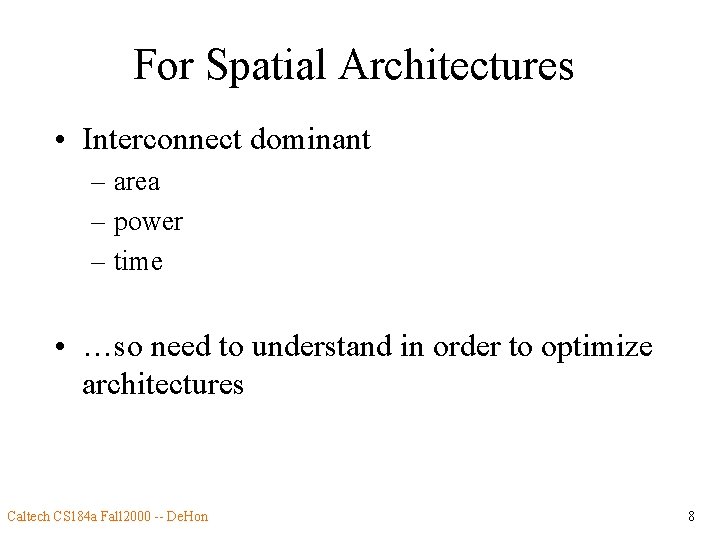 For Spatial Architectures

• Interconnect dominant
– area
– power
– time

• …so need to understand in order to optimize architectures

Caltech CS184a Fall2000 -- DeHon

8